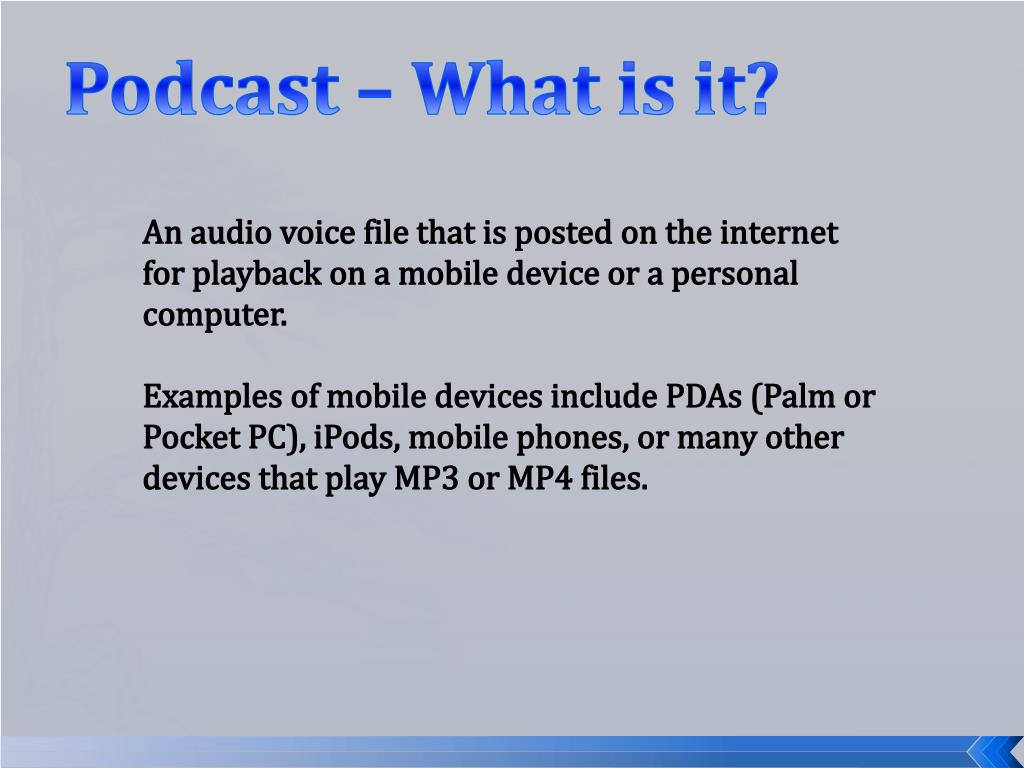 Podcast – What is it?

An audio voice file that is posted on the internet for playback on a mobile device or a personal computer.

Examples of mobile devices include PDAs (Palm or Pocket PC), iPods, mobile phones, or many other devices that play MP3 or MP4 files.